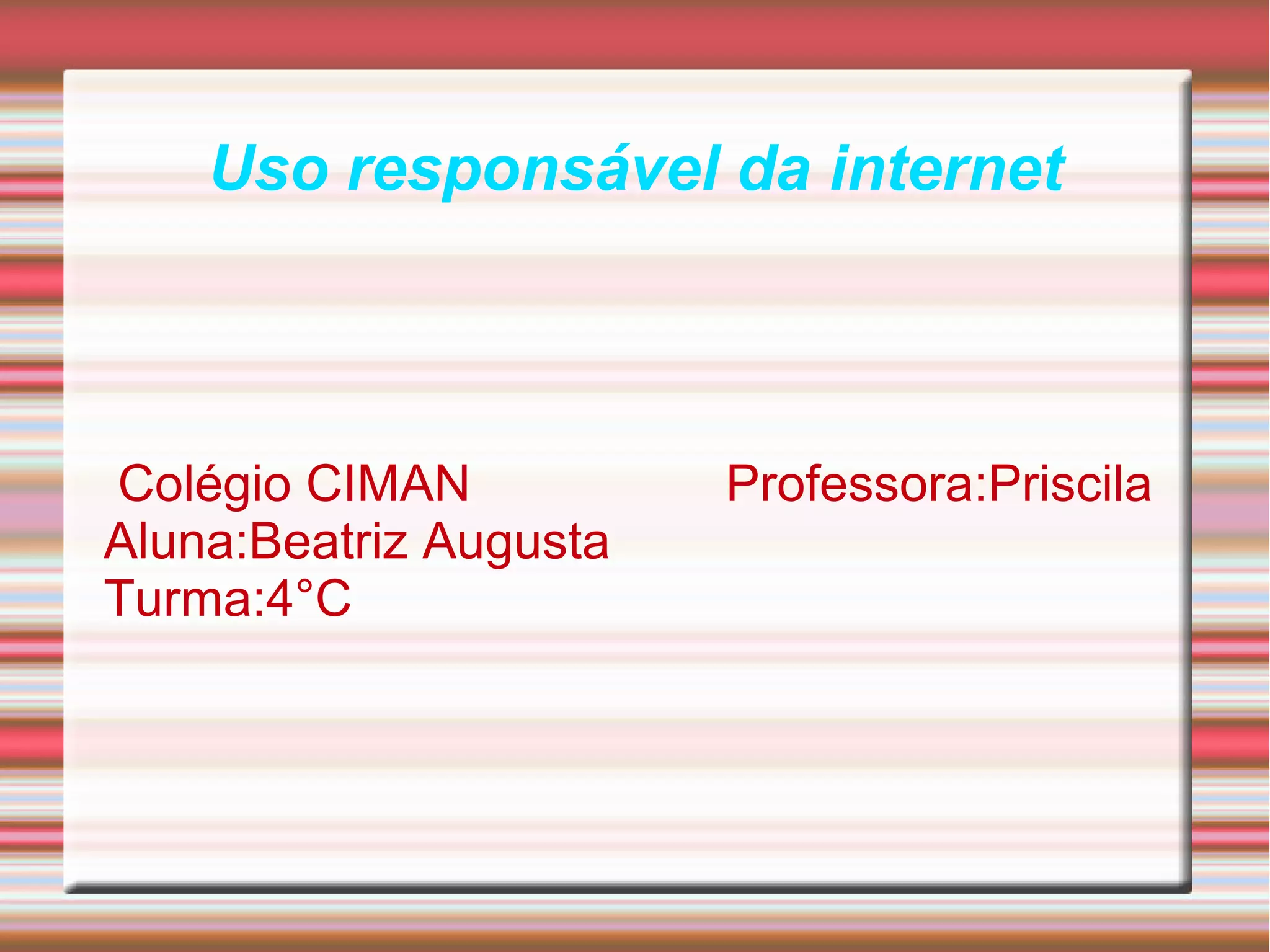 Uso responsável da internet

Colégio CIMAN Professora:Priscila
Aluna:Beatriz Augusta
Turma:4°C